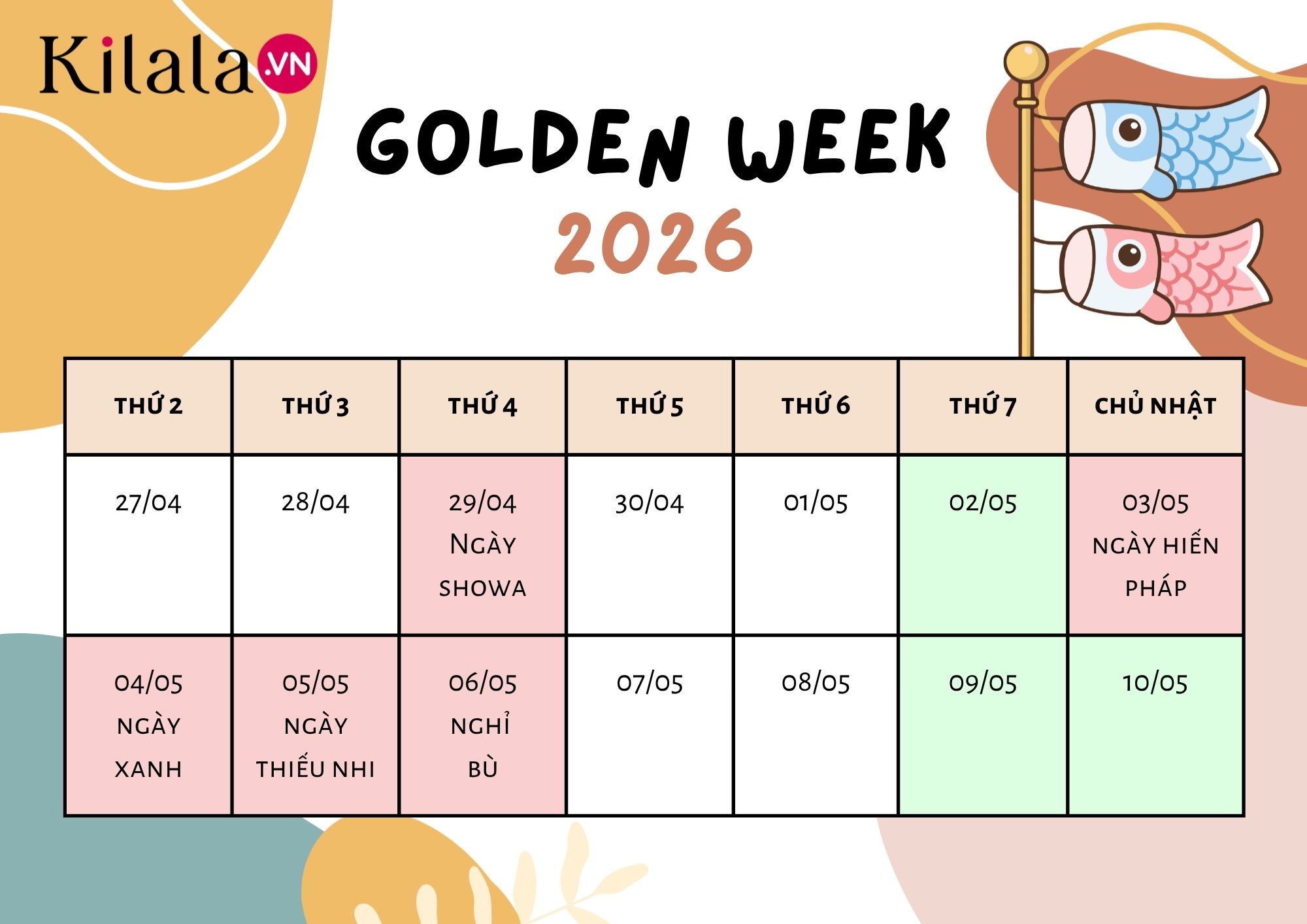 Kilala.VN

GOLDEN WEEK
2026

| THỨ 2 | THỨ 3 | THỨ 4 | THỨ 5 | THỨ 6 | THỨ 7 | CHỦ NHẬT |
|---|---|---|---|---|---|---|
| 27/04 | 28/04 | 29/04 NGÀY SHOWA | 30/04 | 01/05 | 02/05 | 03/05 NGÀY HIẾN PHÁP |
| 04/05 NGÀY XANH | 05/05 NGÀY THIẾU NHI | 06/05 NGHỈ BÙ | 07/05 | 08/05 | 09/05 | 10/05 |